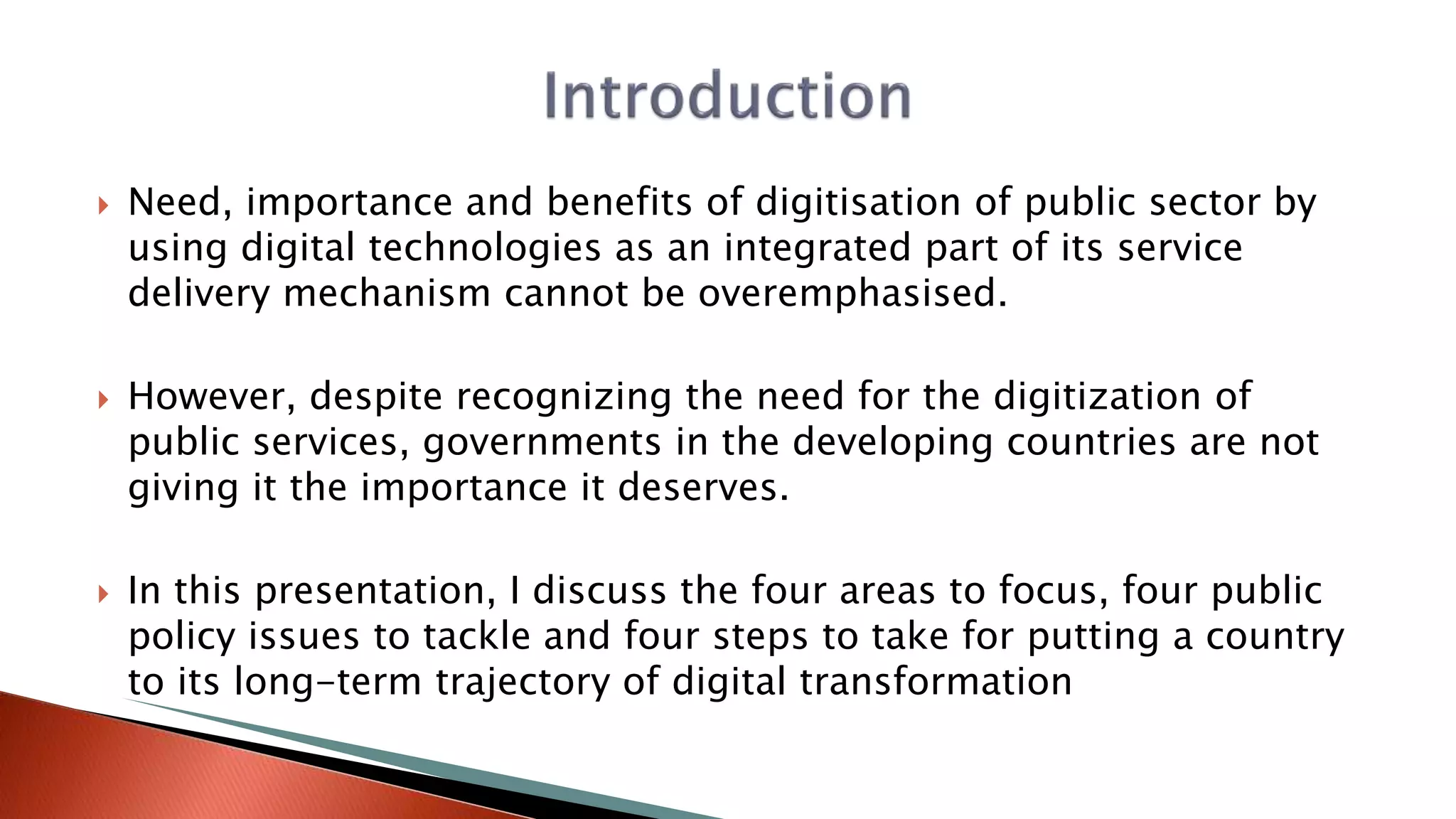 Introduction

Need, importance and benefits of digitisation of public sector by using digital technologies as an integrated part of its service delivery mechanism cannot be overemphasised.

However, despite recognizing the need for the digitization of public services, governments in the developing countries are not giving it the importance it deserves.

In this presentation, I discuss the four areas to focus, four public policy issues to tackle and four steps to take for putting a country to its long-term trajectory of digital transformation